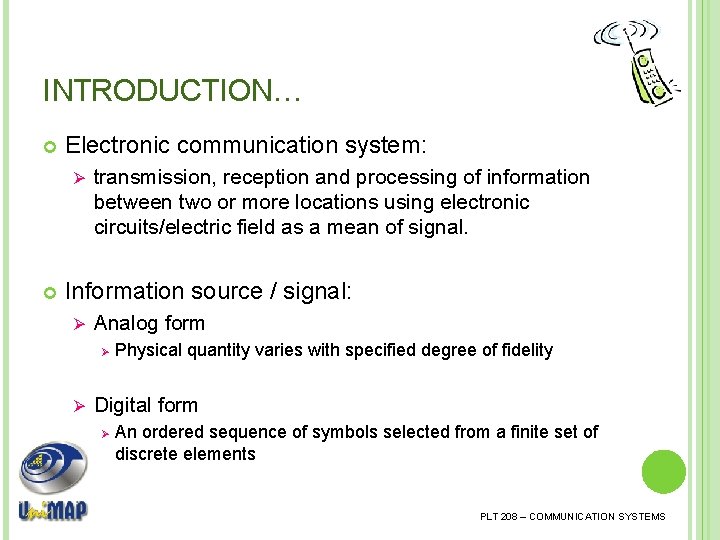 INTRODUCTION…

Electronic communication system:

transmission, reception and processing of information between two or more locations using electronic circuits/electric field as a mean of signal.

Information source / signal:

Analog form

Physical quantity varies with specified degree of fidelity

Digital form

An ordered sequence of symbols selected from a finite set of discrete elements

UniMAP

PLT 208 – COMMUNICATION SYSTEMS